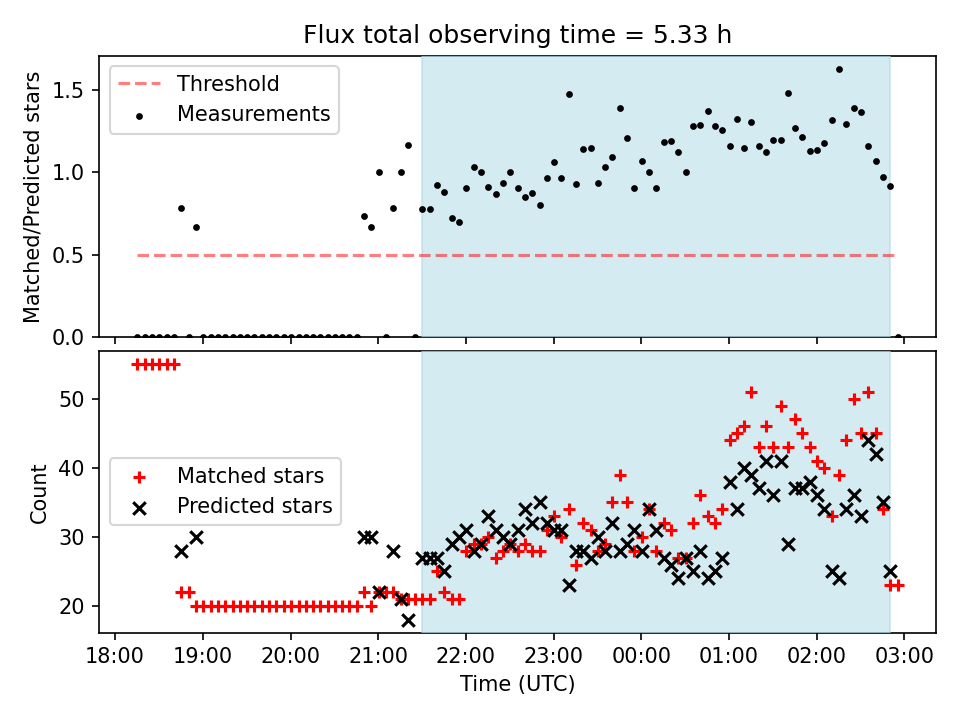 Flux total observing time = 5.33 h

Threshold
Measurements

Matched/Predicted stars

1.5
1.0
0.5
0.0

Matched stars
Predicted stars

Count

50
40
30
20

18:00 19:00 20:00 21:00 22:00 23:00 00:00 01:00 02:00 03:00
Time (UTC)